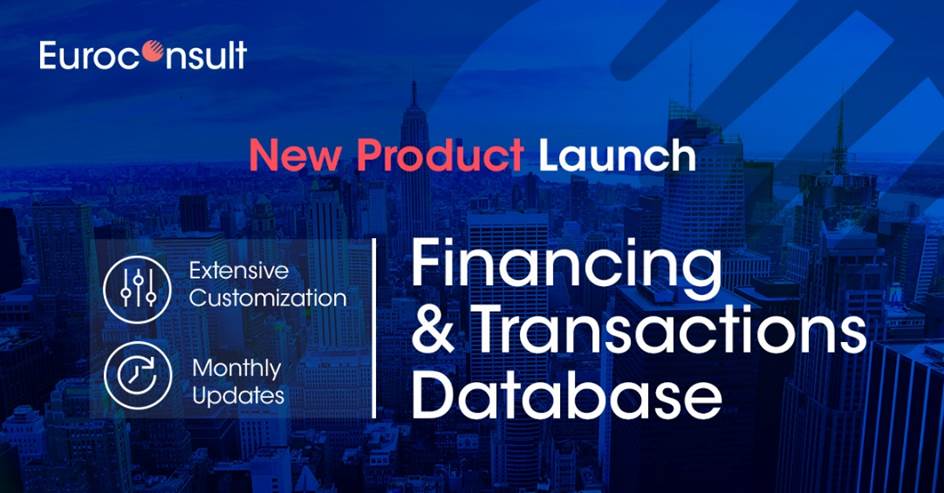 Euroconsult

New Product Launch

Extensive Customization

Monthly Updates

Financing & Transactions Database